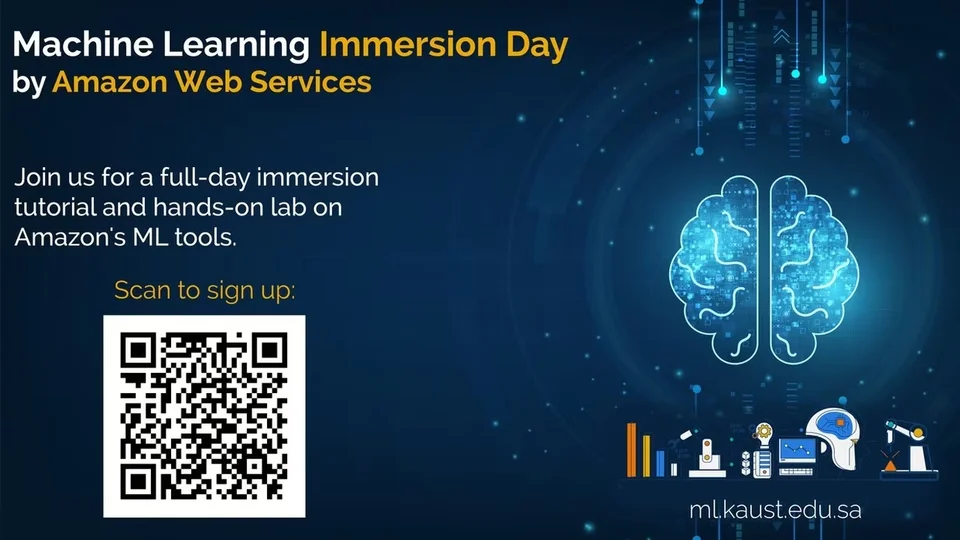 Machine Learning Immersion Day
by Amazon Web Services

Join us for a full-day immersion tutorial and hands-on lab on Amazon's ML tools.

Scan to sign up:

ml.kaust.edu.sa